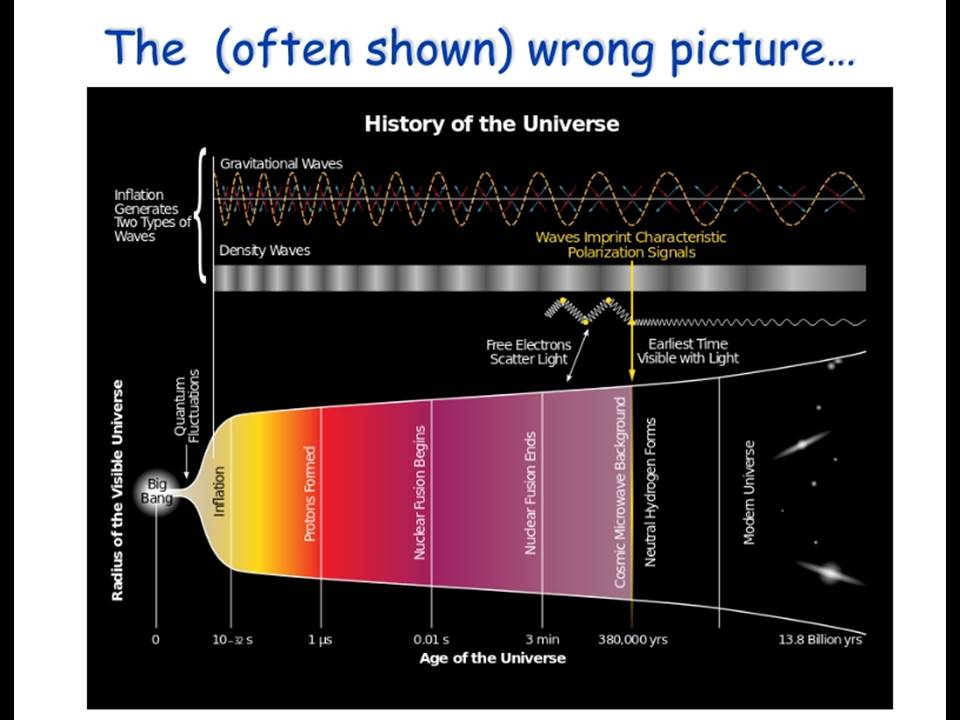 The (often shown) wrong picture…

History of the Universe

Inflation Generates Two Types of Waves

Gravitational Waves

Density Waves

Waves Imprint Characteristic Polarization Signals

Free Electrons Scatter Light

Earliest Time Visible with Light

Radius of the Visible Universe

Quantum Fluctuations

Big Bang

Inflation

Protons Formed

Nuclear Fusion Begins

Nuclear Fusion Ends

Cosmic Microwave Background

Neutral Hydrogen Forms

Modern Universe

0

$10^{-32}$ s

1 μs

0.01 s

3 min

380,000 yrs

13.8 Billion yrs

Age of the Universe